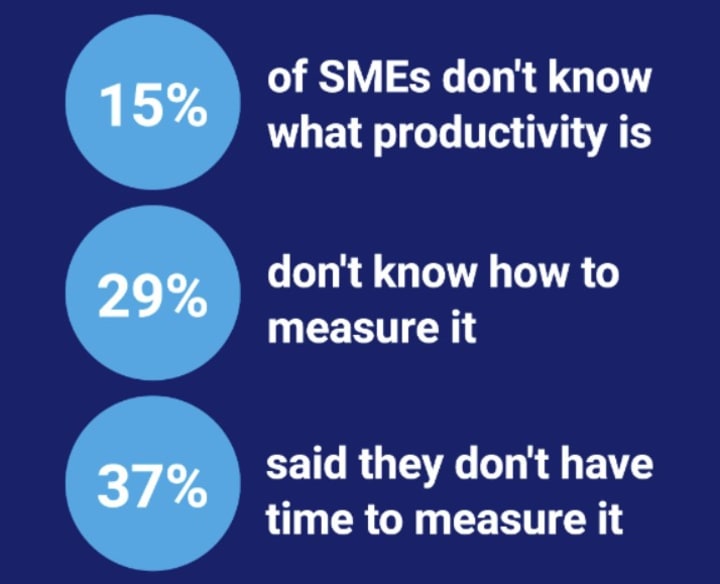 15%

of SMEs don't know what productivity is

29%

don't know how to measure it

37%

said they don't have time to measure it